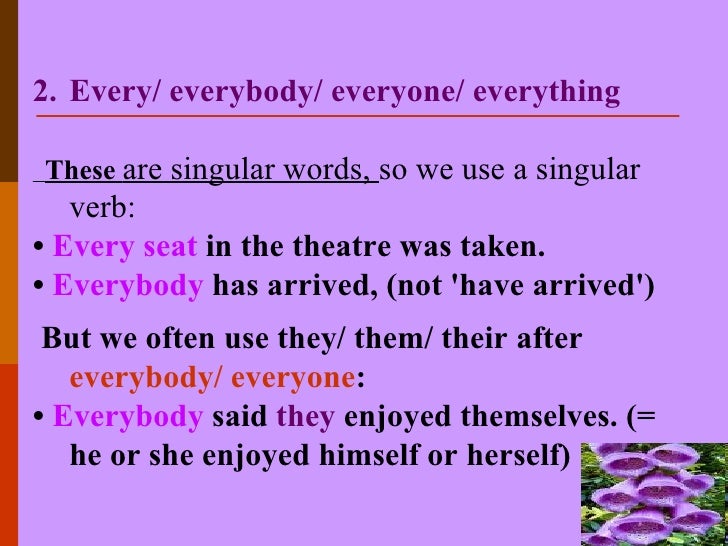 2. Every/ everybody/ everyone/ everything

These are singular words, so we use a singular verb:

• Every seat in the theatre was taken.
• Everybody has arrived, (not 'have arrived')

But we often use they/ them/ their after everybody/ everyone:

• Everybody said they enjoyed themselves. (= he or she enjoyed himself or herself)